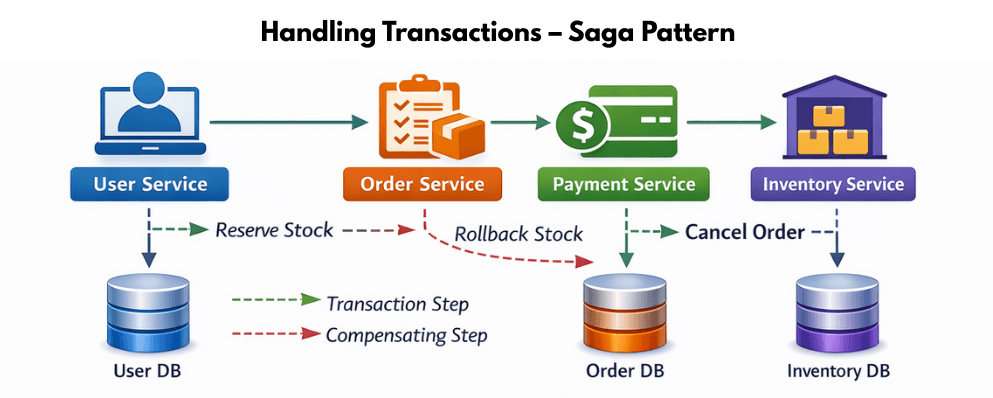 Handling Transactions – Saga Pattern

User Service

Order Service

Payment Service

Inventory Service

Reserve Stock

Rollback Stock

Cancel Order

Transaction Step

Compensating Step

User DB

Order DB

Inventory DB